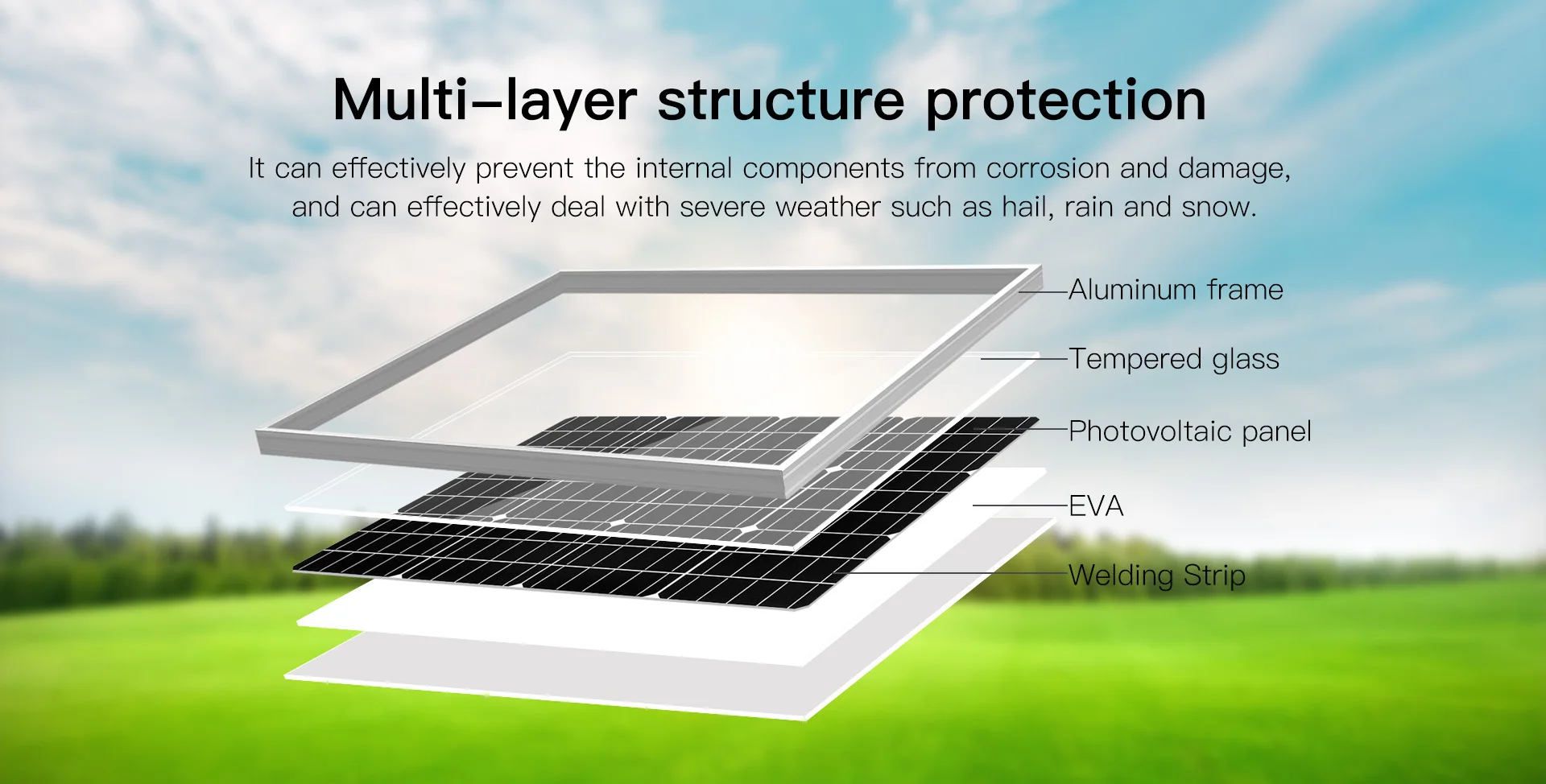 Multi–layer structure protection

It can effectively prevent the internal components from corrosion and damage, and can effectively deal with severe weather such as hail, rain and snow.

Aluminum frame

Tempered glass

Photovoltaic panel

EVA

Welding Strip